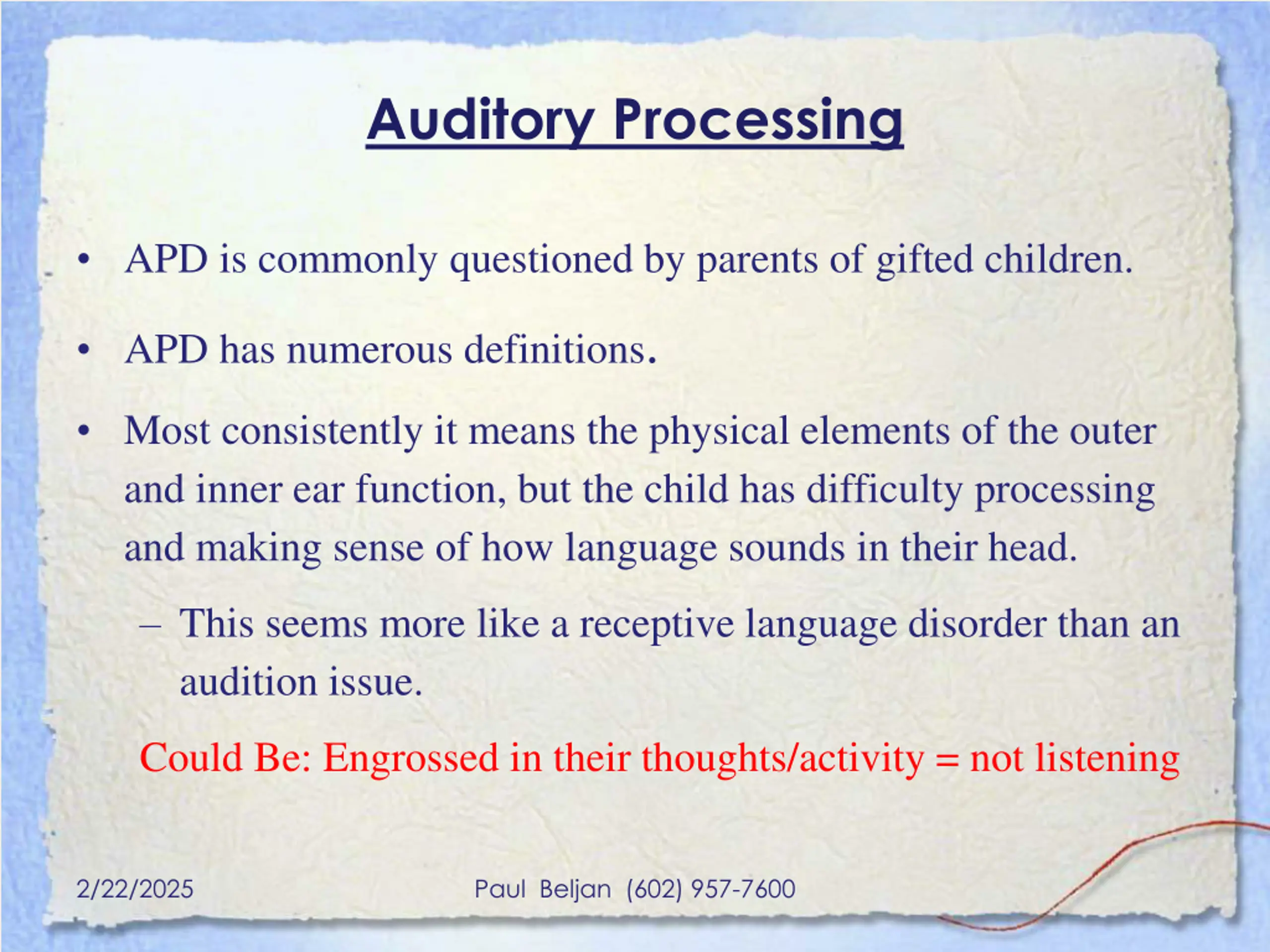 Auditory Processing

• APD is commonly questioned by parents of gifted children.

• APD has numerous definitions.

• Most consistently it means the physical elements of the outer and inner ear function, but the child has difficulty processing and making sense of how language sounds in their head.

– This seems more like a receptive language disorder than an audition issue.

Could Be: Engrossed in their thoughts/activity = not listening

2/22/2025

Paul Beljan (602) 957-7600